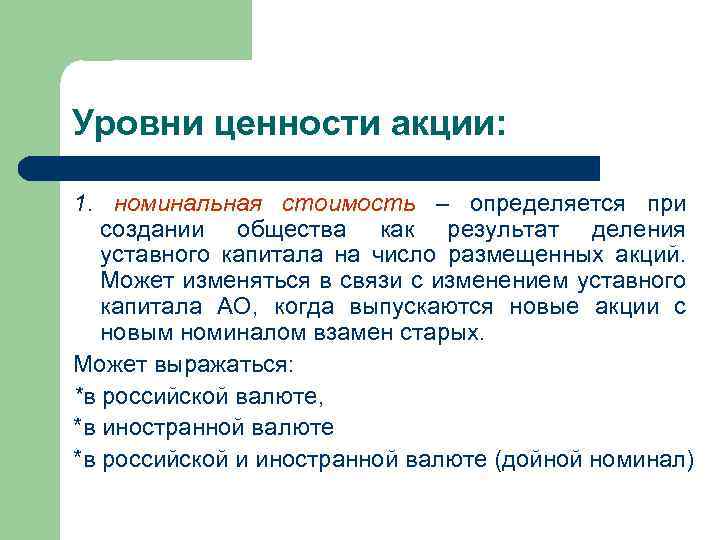 Уровни ценности акции:

1. номинальная стоимость – определяется при создании общества как результат деления уставного капитала на число размещенных акций. Может изменяться в связи с изменением уставного капитала АО, когда выпускаются новые акции с новым номиналом взамен старых.

Может выражаться:

*в российской валюте,

*в иностранной валюте

*в российской и иностранной валюте (дойной номинал)